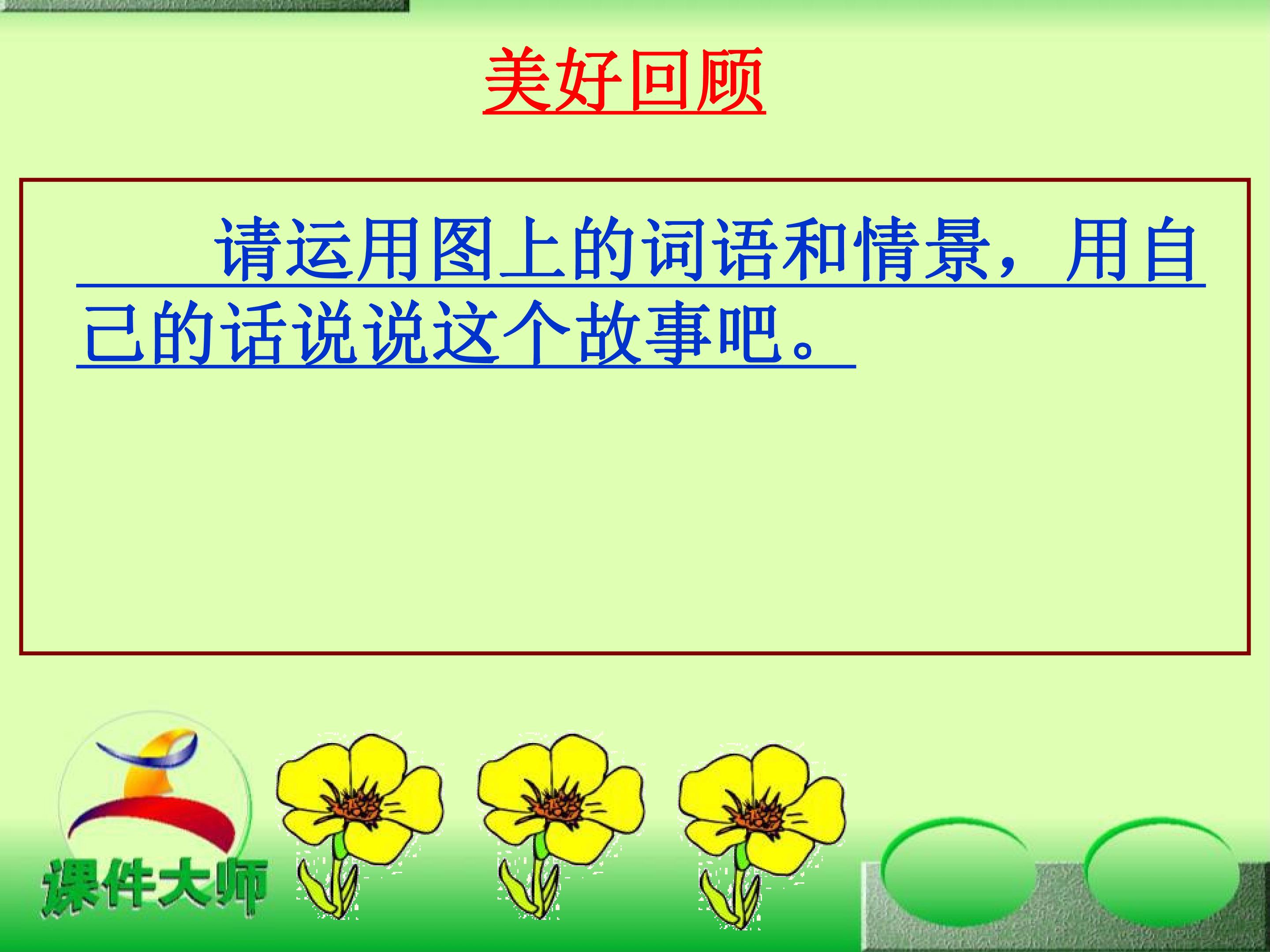 美好回顾

请运用图上的词语和情景，用自己的话说说这个故事吧。

课件大师